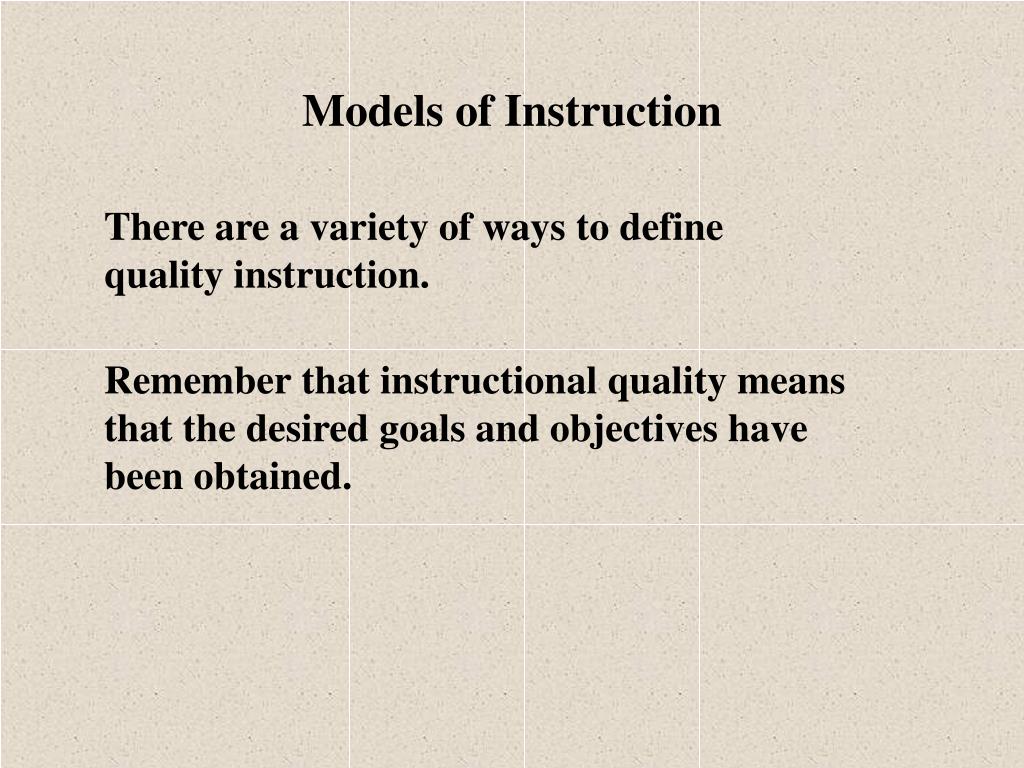 Models of Instruction

There are a variety of ways to define quality instruction.

Remember that instructional quality means that the desired goals and objectives have been obtained.